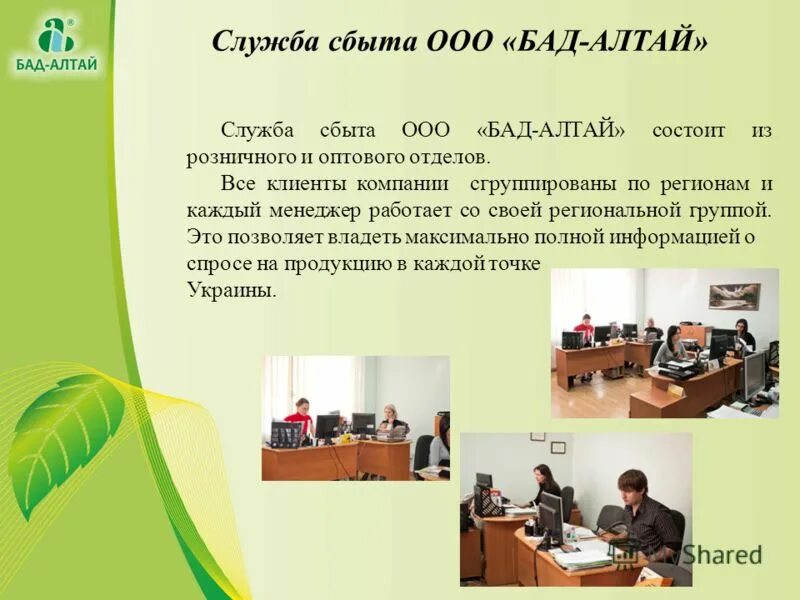 БАД-АЛТАЙ

Служба сбыта ООО «БАД-АЛТАЙ»

Служба сбыта ООО «БАД-АЛТАЙ» состоит из розничного и оптового отделов.

Все клиенты компании сгруппированы по регионам и каждый менеджер работает со своей региональной группой. Это позволяет владеть максимально полной информацией о спросе на продукцию в каждой точке Украины.

Shared